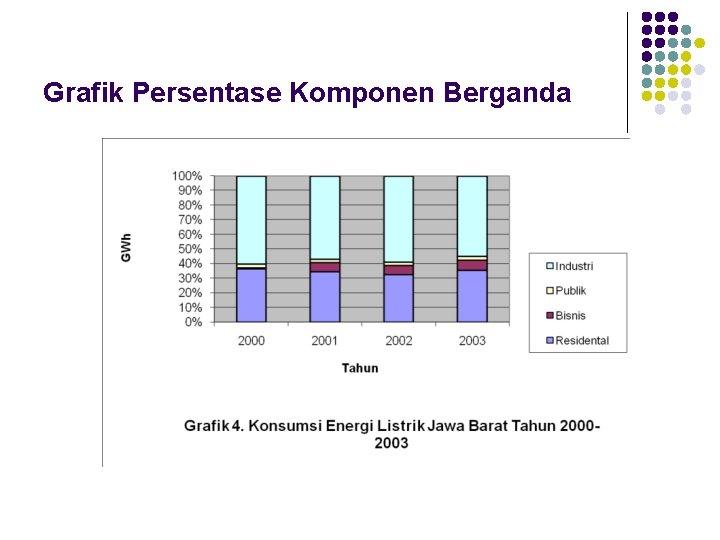 Grafik Persentase Komponen Berganda

100%
90%
80%
70%
60%
50%
40%
30%
20%
10%
0%

GWh

2000 2001 2002 2003

Tahun

Industri
Publik
Bisnis
Residental

Grafik 4. Konsumsi Energi Listrik Jawa Barat Tahun 2000-2003